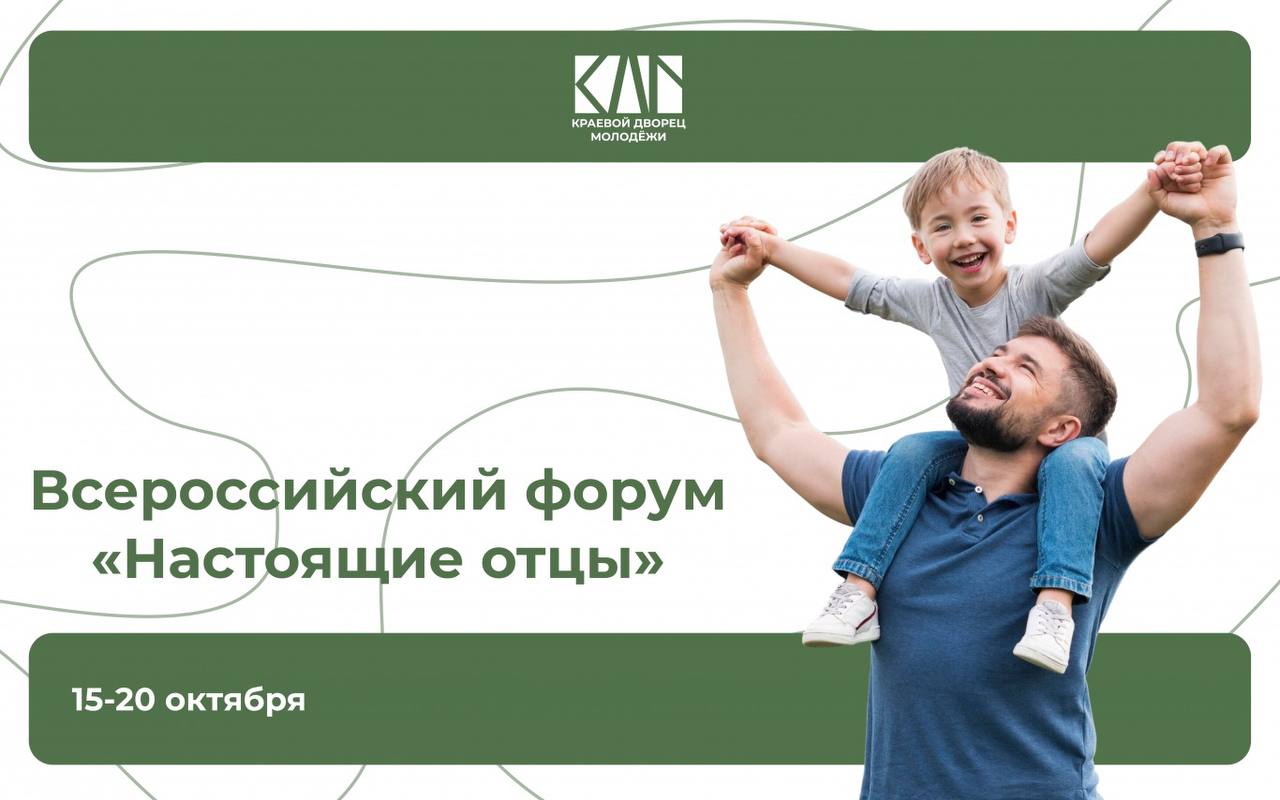 КДМ
КРАЕВОЙ ДВОРЕЦ МОЛОДЁЖИ

Всероссийский форум «Настоящие отцы»

15-20 октября